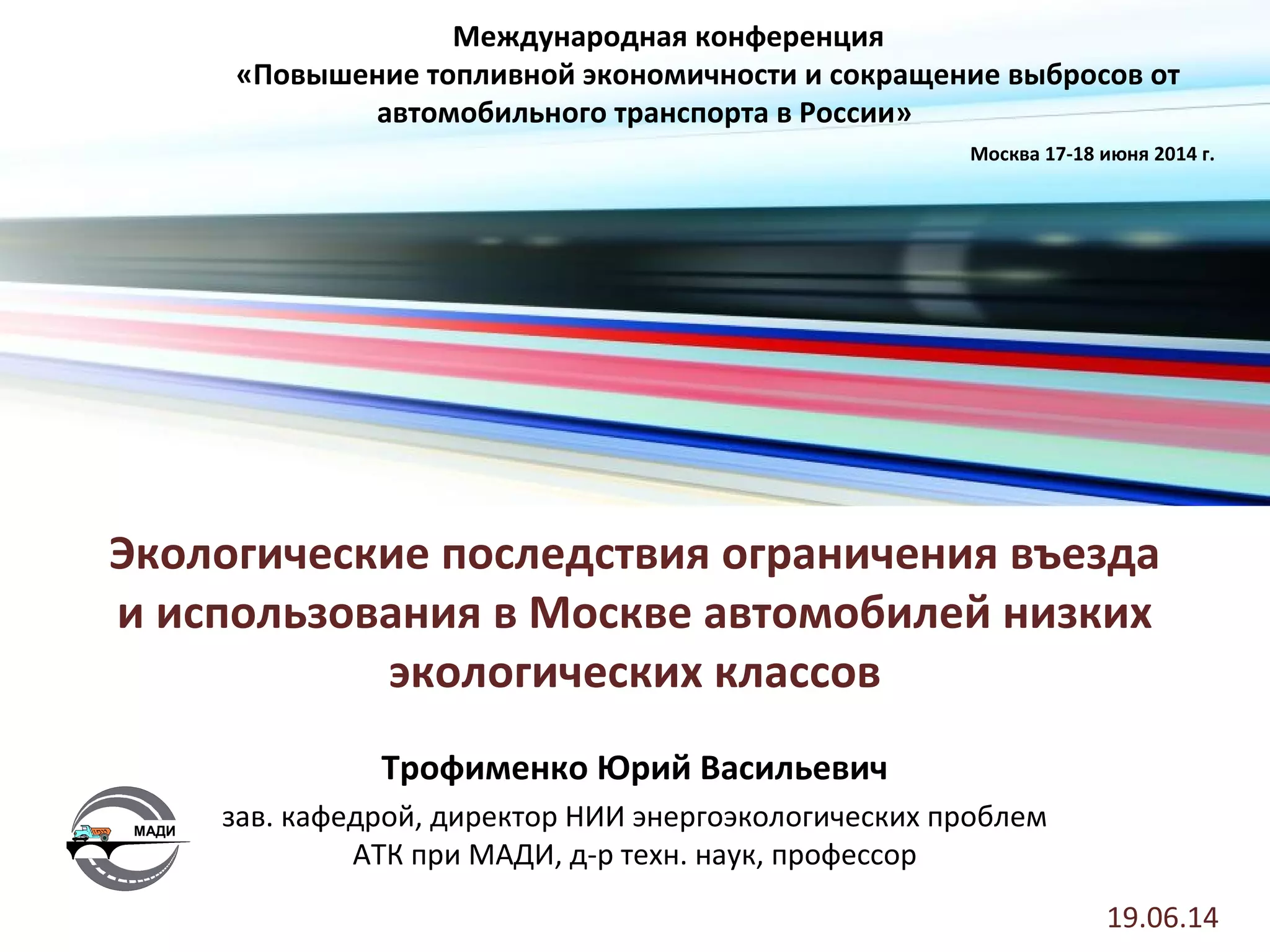 Международная конференция
«Повышение топливной экономичности и сокращение выбросов от автомобильного транспорта в России»

Москва 17-18 июня 2014 г.

Экологические последствия ограничения въезда и использования в Москве автомобилей низких экологических классов

Трофименко Юрий Васильевич

МАДИ

зав. кафедрой, директор НИИ энергоэкологических проблем АТК при МАДИ, д-р техн. наук, профессор

19.06.14